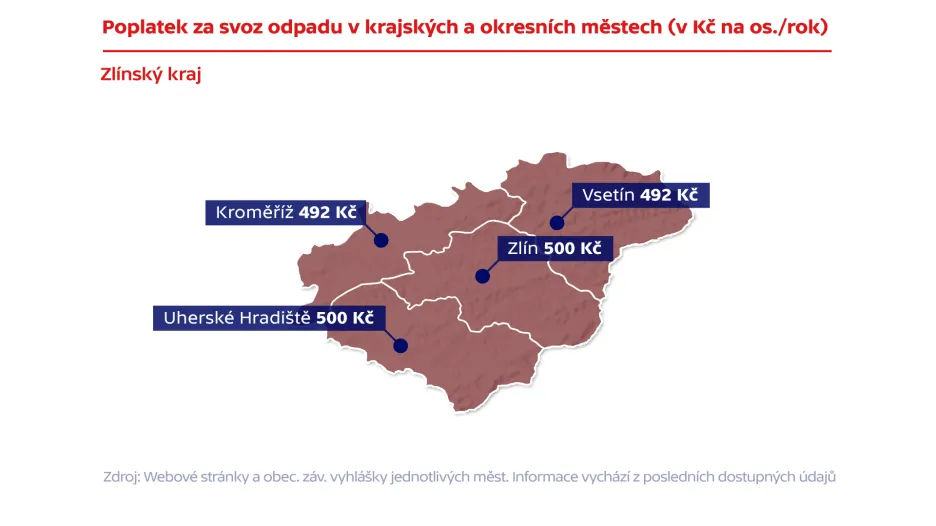 Poplatek za svoz odpadu v krajských a okresních městech (v Kč na os./rok)

Zlínský kraj

Kroměříž 492 Kč

Vsetín 492 Kč

Zlín 500 Kč

Uherské Hradiště 500 Kč

Zdroj: Webové stránky a obec. záv. vyhlášky jednotlivých měst. Informace vychází z posledních dostupných údajů